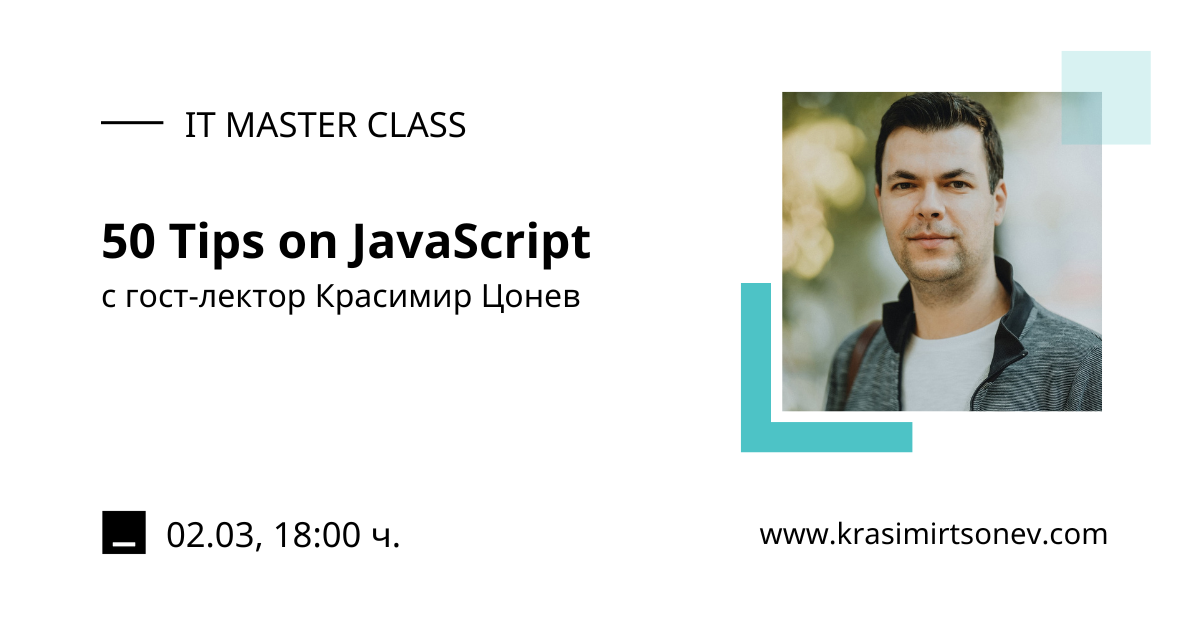 IT MASTER CLASS

50 Tips on JavaScript

с гост-лектор Красимир Цонев

02.03, 18:00 ч.

www.krasimirtsonev.com